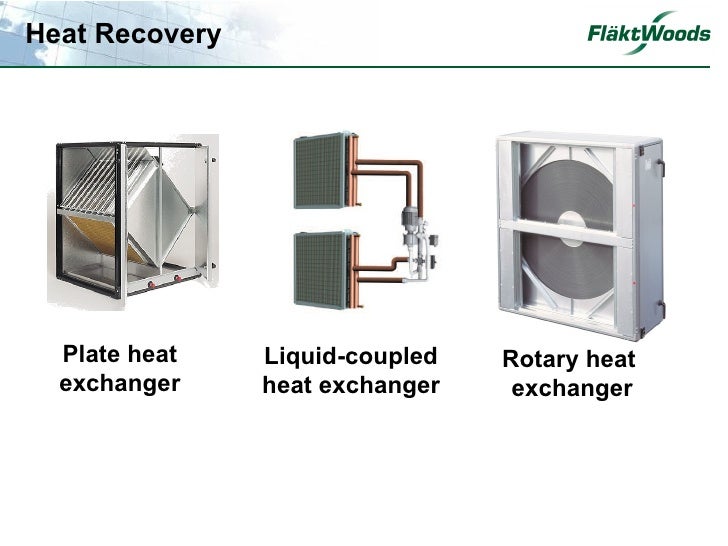 Heat Recovery

FläktWoods

Plate heat exchanger

Liquid-coupled heat exchanger

Rotary heat exchanger